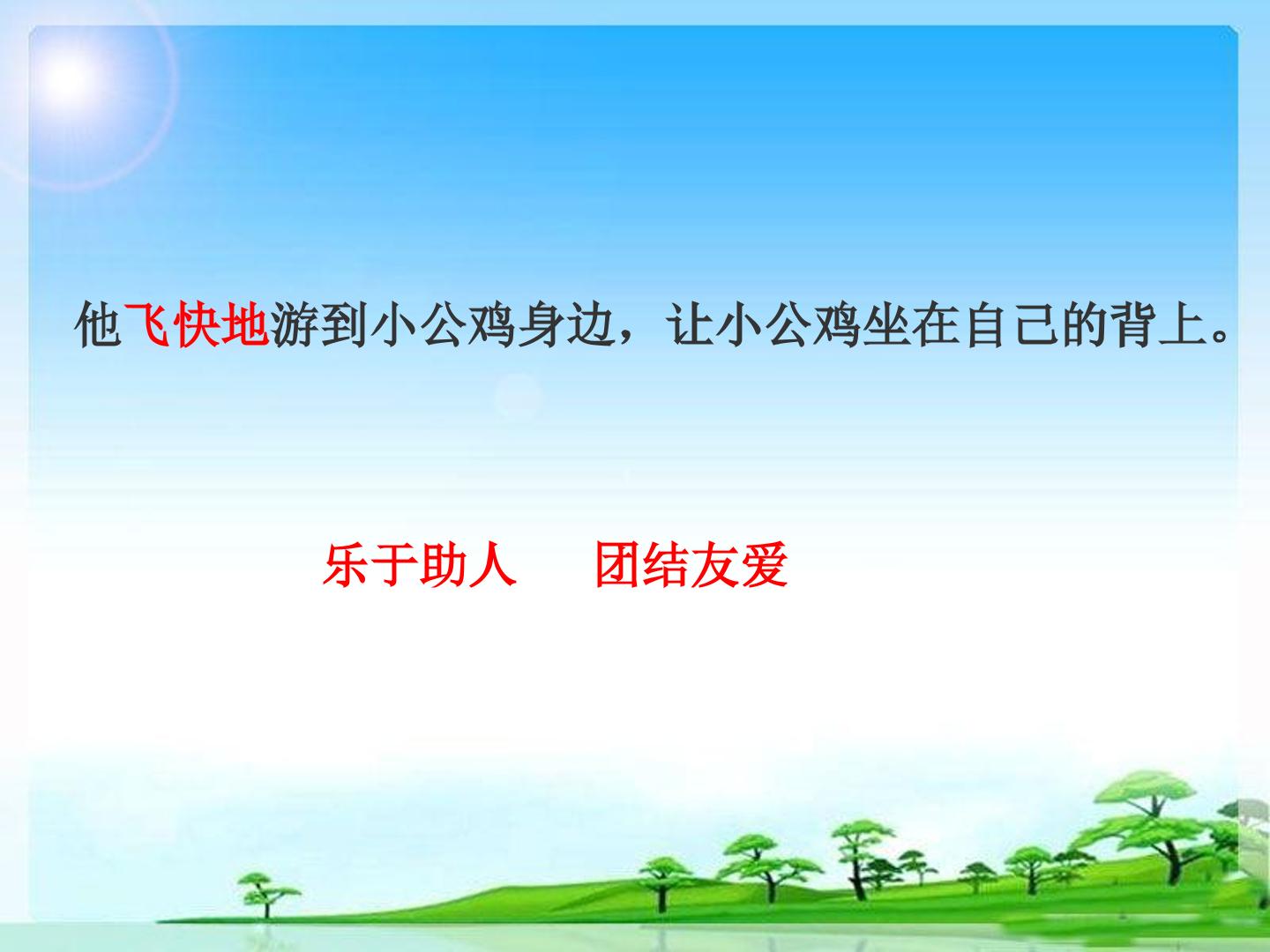 他飞快地游到小公鸡身边，让小公鸡坐在自己的背上。

乐于助人 团结友爱